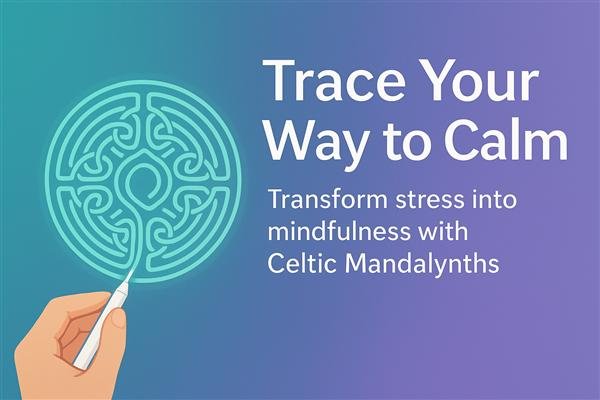 Trace Your Way to Calm

Transform stress into mindfulness with Celtic Mandalynths